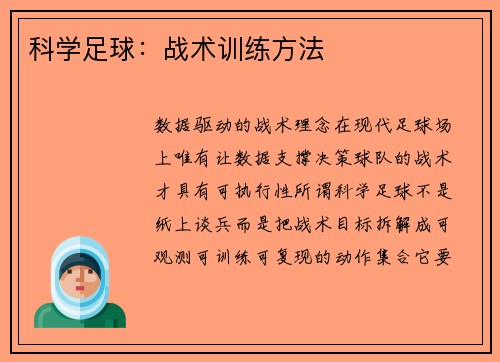 科学足球：战术训练方法

数据驱动的战术理念在现代足球场上唯有让数据支撑决策球队的战术才具有可执行性所谓科学足球不是纸上谈兵而是把战术目标拆解成可观测可训练可复现的动作集合它要